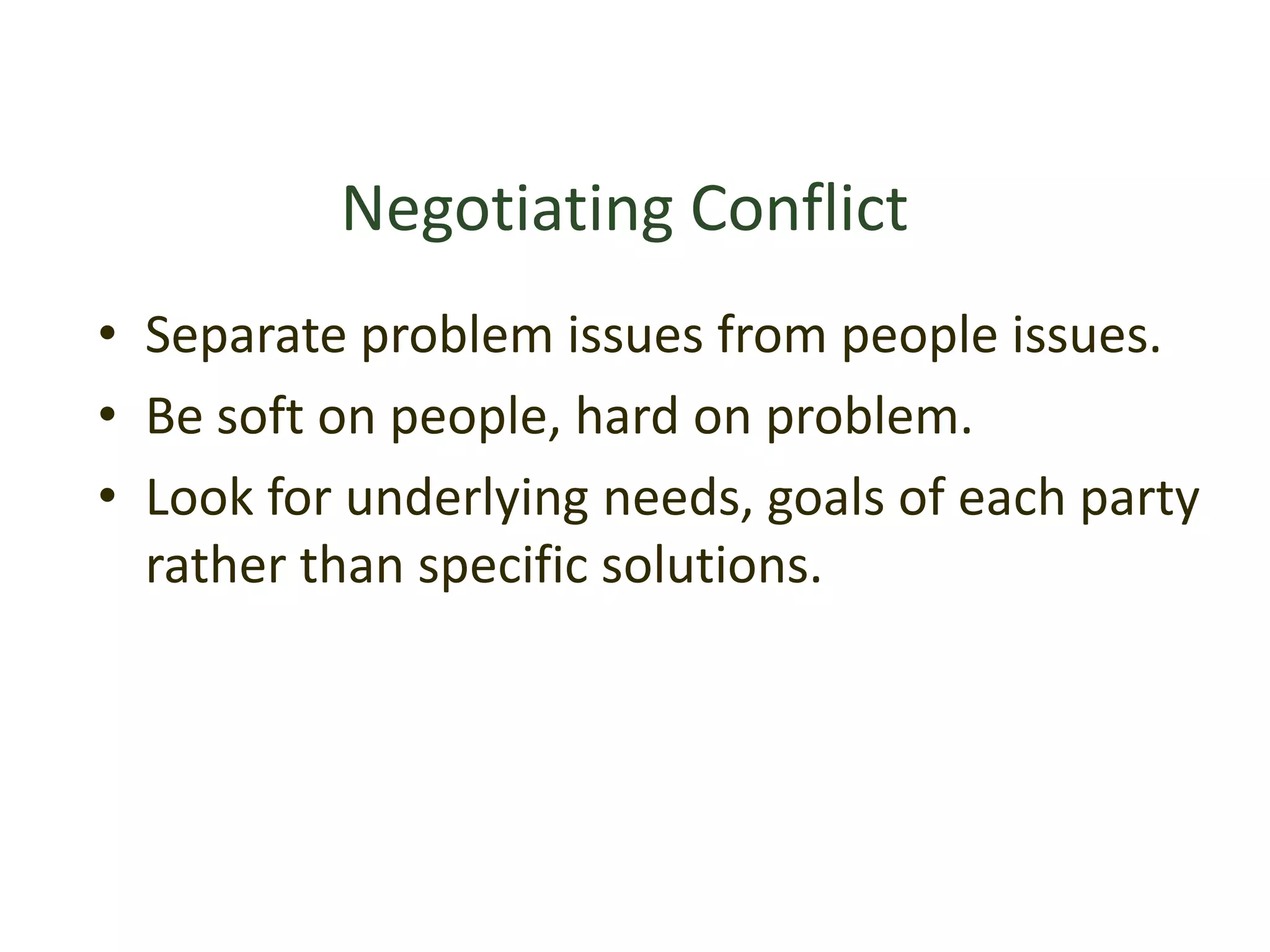 Negotiating Conflict

• Separate problem issues from people issues.
• Be soft on people, hard on problem.
• Look for underlying needs, goals of each party rather than specific solutions.